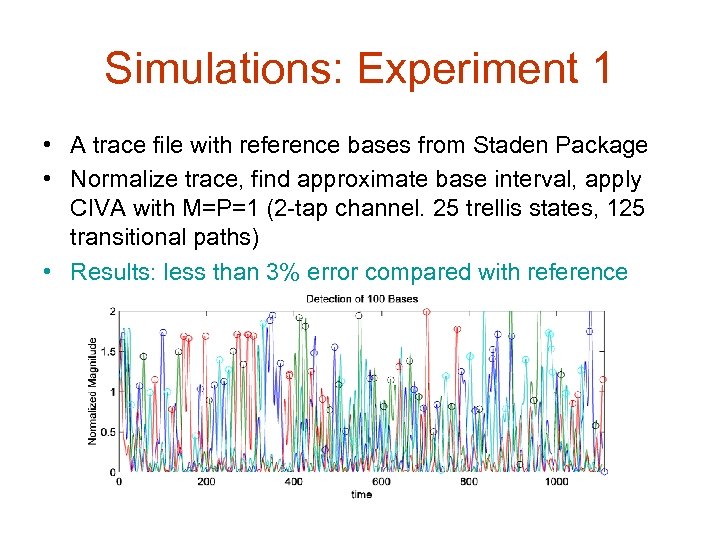 Simulations: Experiment 1

• A trace file with reference bases from Staden Package
• Normalize trace, find approximate base interval, apply CIVA with M=P=1 (2-tap channel. 25 trellis states, 125 transitional paths)
• Results: less than 3% error compared with reference

Detection of 100 Bases

Normalized Magnitude

2
1.5
1
0.5
0

0 200 400 600 800 1000

time